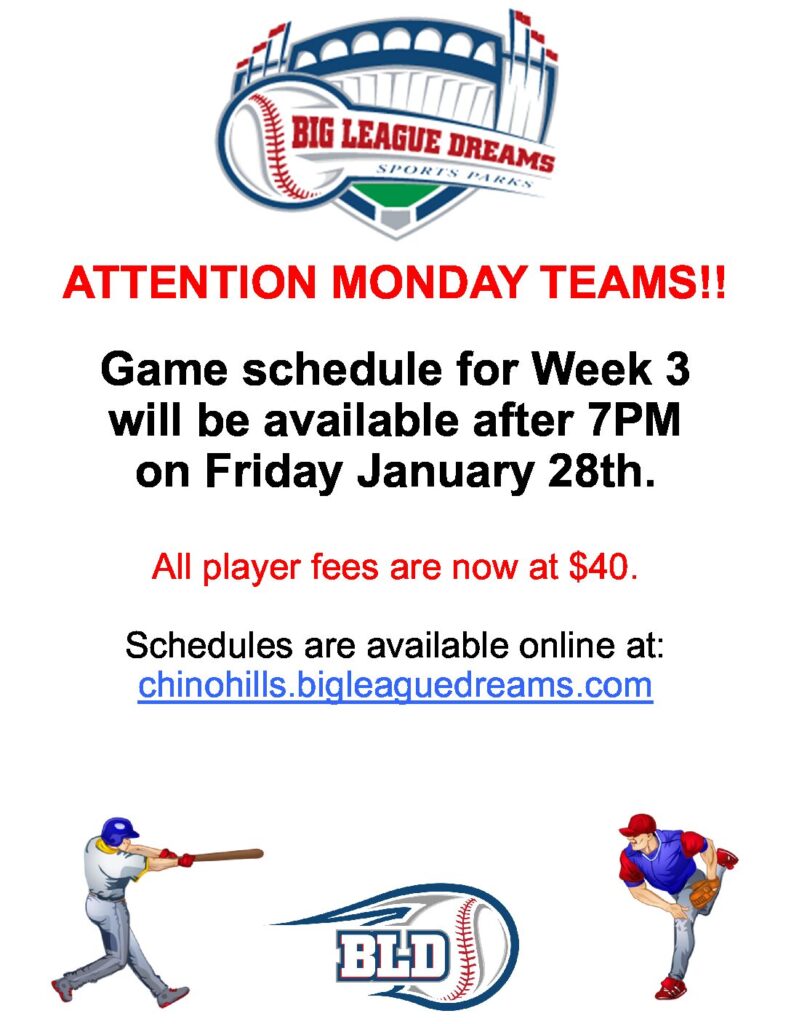 BIG LEAGUE DREAMS
SPORTS PARKS

ATTENTION MONDAY TEAMS!!

Game schedule for Week 3 will be available after 7PM on Friday January 28th.

All player fees are now at $40.

Schedules are available online at:
chinohills.bigleaguedreams.com

BLD